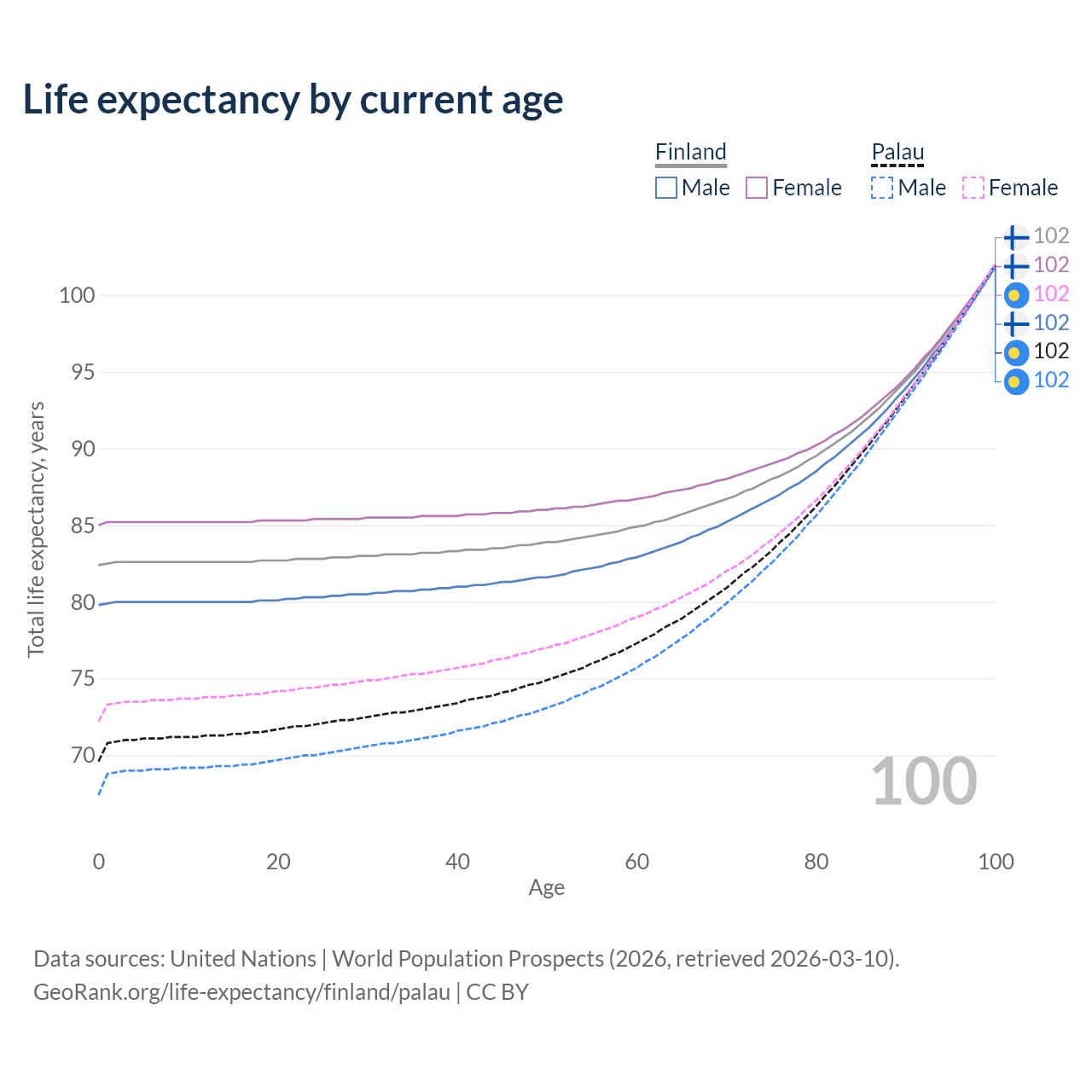 Life expectancy by current age

Finland
Male Female

Palau
Male Female

102
102
102
102
102
102

100
95
90
85
80
75
70

Total life expectancy, years

100

0 20 40 60 80 100
Age

Data sources: United Nations | World Population Prospects (2026, retrieved 2026-03-10).
GeoRank.org/life-expectancy/finland/palau | CC BY